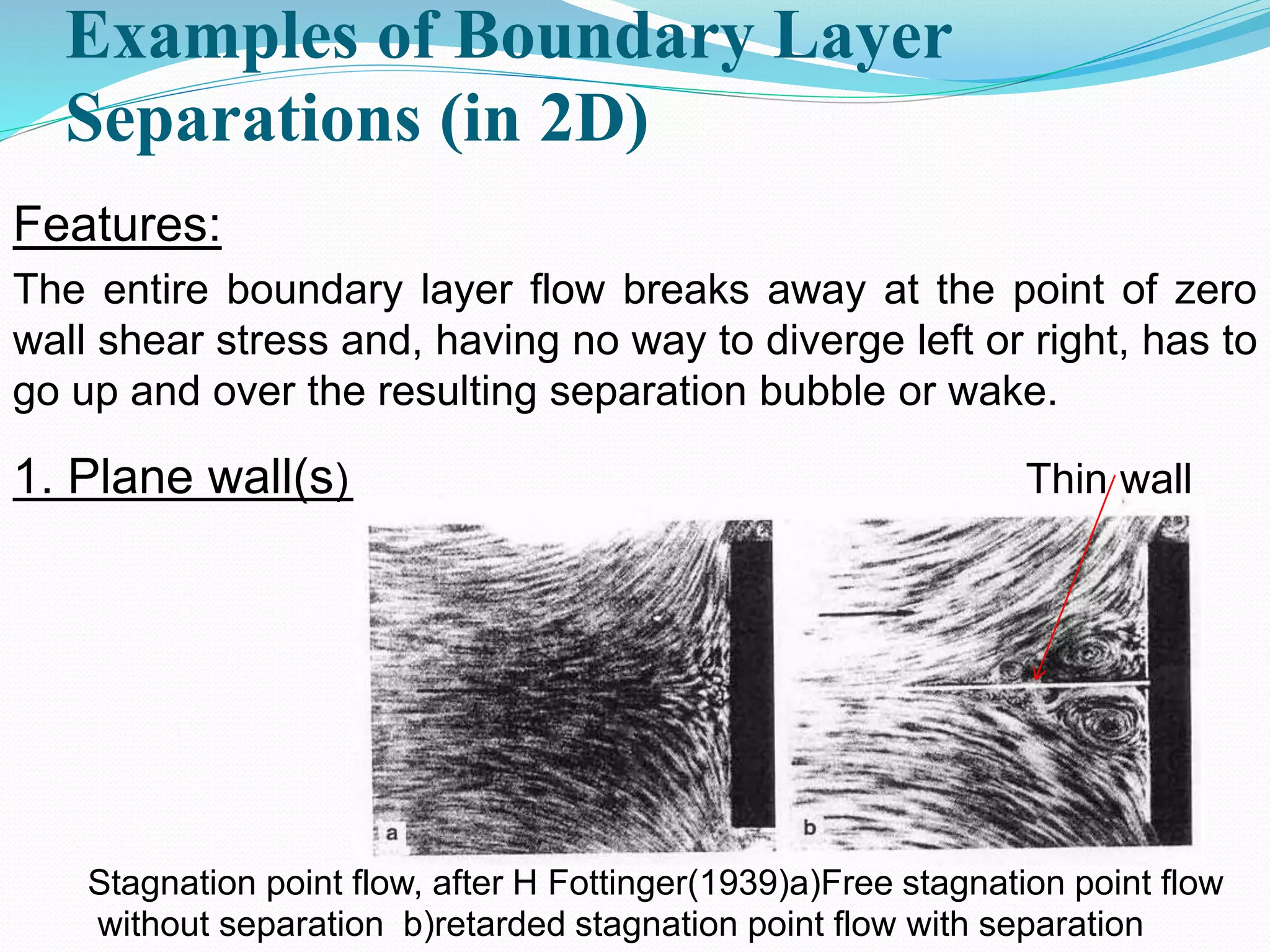 Examples of Boundary Layer Separations (in 2D)

Features:

The entire boundary layer flow breaks away at the point of zero wall shear stress and, having no way to diverge left or right, has to go up and over the resulting separation bubble or wake.

1. Plane wall(s)

Thin wall

a

b

Stagnation point flow, after H Fottinger(1939)a)Free stagnation point flow without separation b)retarded stagnation point flow with separation